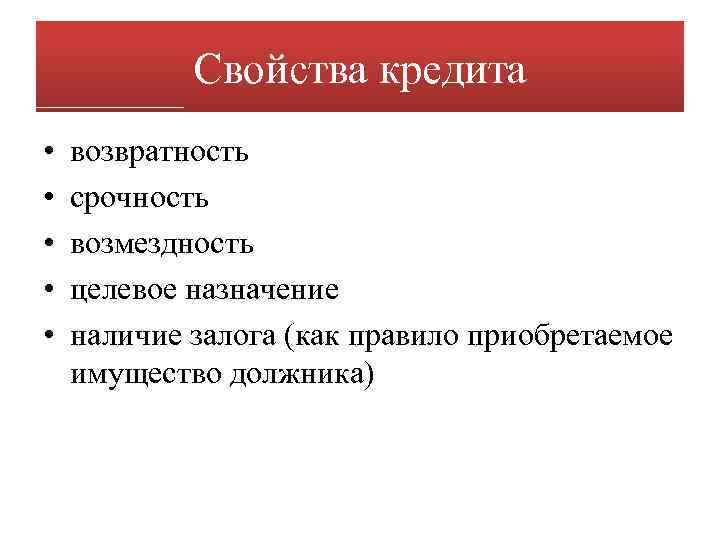 Свойства кредита

• возвратность
• срочность
• возмездность
• целевое назначение
• наличие залога (как правило приобретаемое имущество должника)